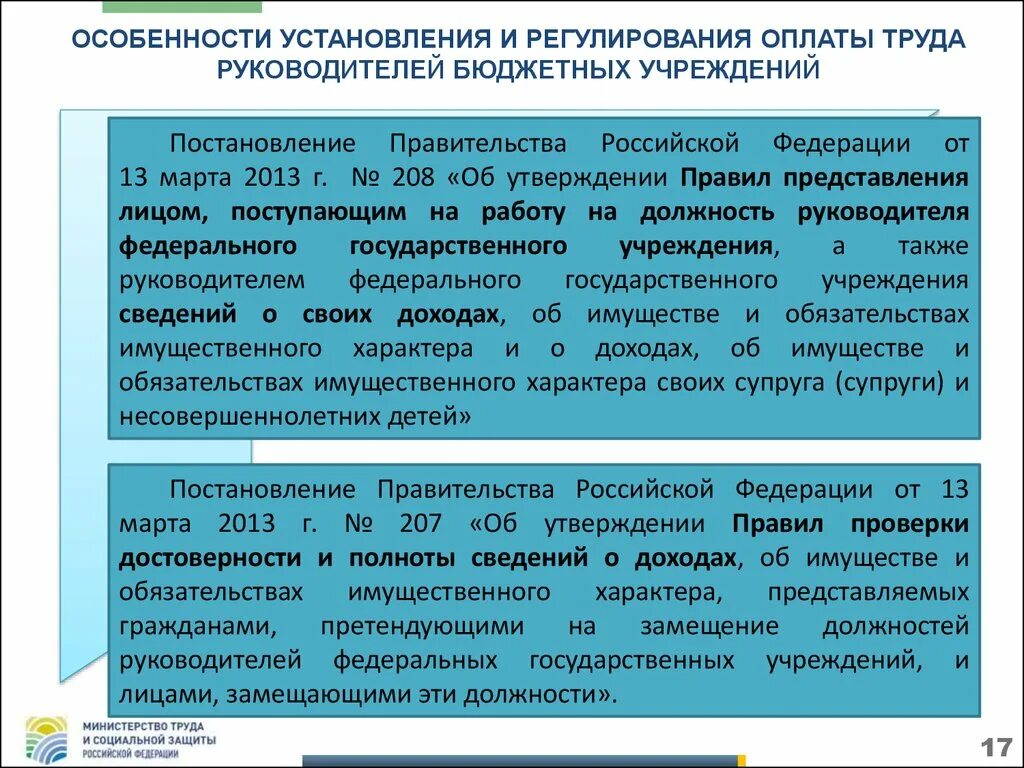 ОСОБЕННОСТИ УСТАНОВЛЕНИЯ И РЕГУЛИРОВАНИЯ ОПЛАТЫ ТРУДА РУКОВОДИТЕЛЕЙ БЮДЖЕТНЫХ УЧРЕЖДЕНИЙ

Постановление Правительства Российской Федерации от 13 марта 2013 г. № 208 «Об утверждении Правил представления лицом, поступающим на работу на должность руководителя федерального государственного учреждения, а также руководителем федерального государственного учреждения сведений о своих доходах, об имуществе и обязательствах имущественного характера и о доходах, об имуществе и обязательствах имущественного характера своих супруга (супруги) и несовершеннолетних детей»

Постановление Правительства Российской Федерации от 13 марта 2013 г. № 207 «Об утверждении Правил проверки достоверности и полноты сведений о доходах, об имуществе и обязательствах имущественного характера, представляемых гражданами, претендующими на замещение должностей руководителей федеральных государственных учреждений, и лицами, замещающими эти должности».

МИНИСТЕРСТВО ТРУДА И СОЦИАЛЬНОЙ ЗАЩИТЫ РОССИЙСКОЙ ФЕДЕРАЦИИ

17